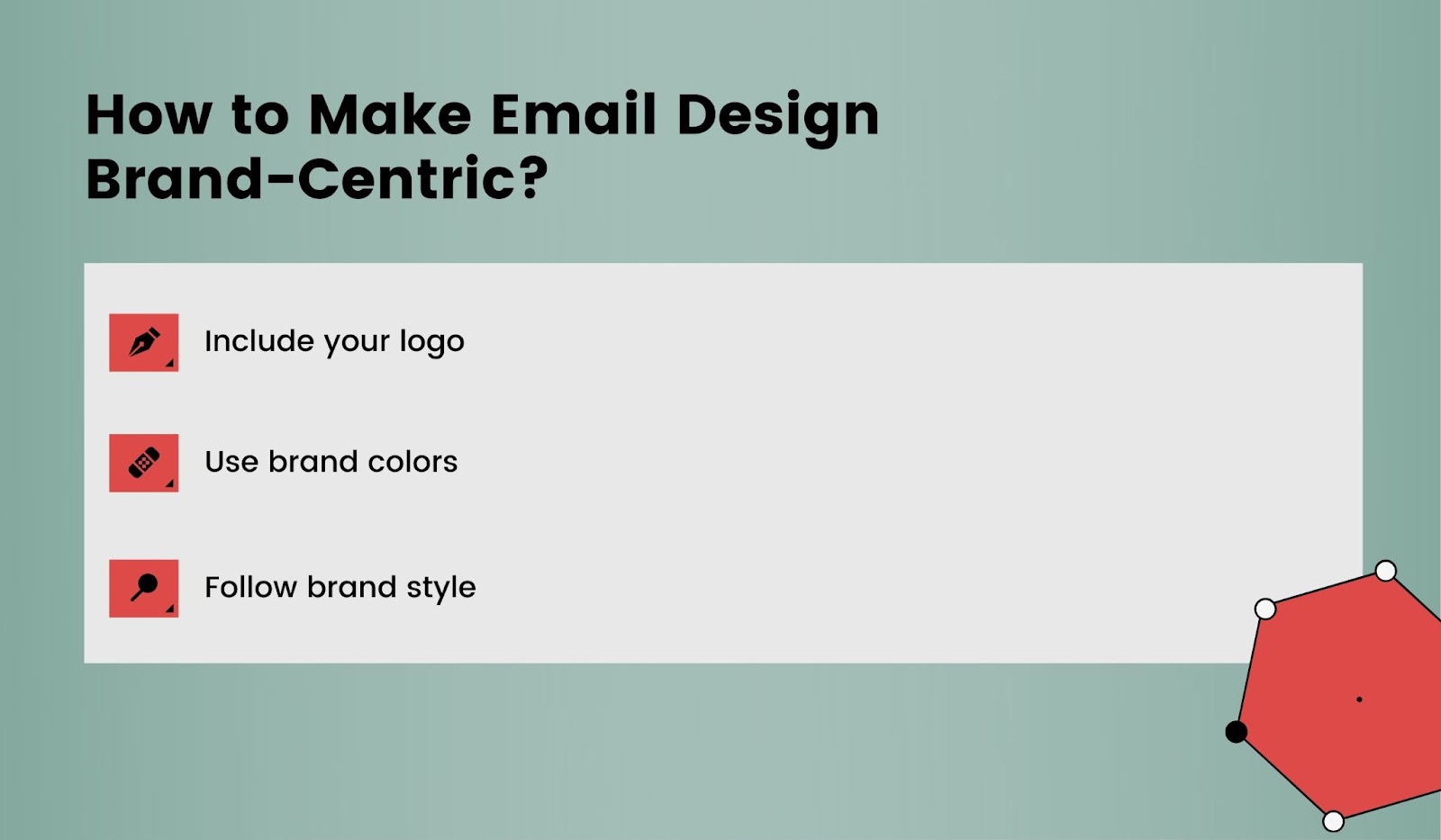 How to Make Email Design Brand-Centric?

Include your logo

Use brand colors

Follow brand style